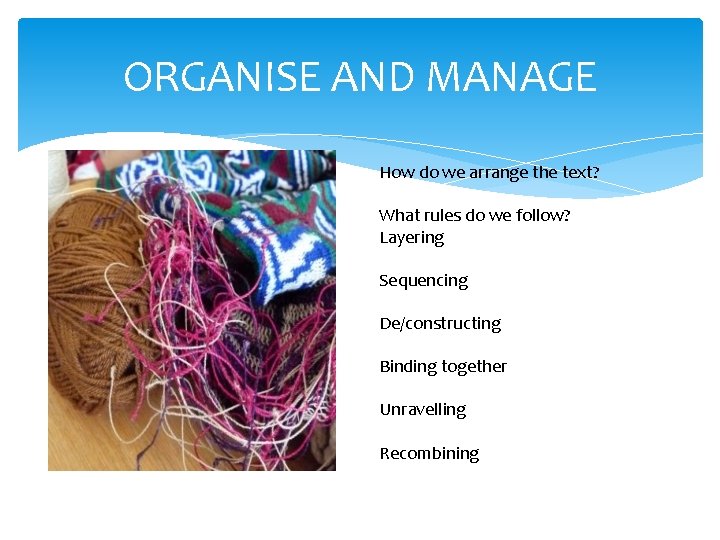 ORGANISE AND MANAGE

How do we arrange the text?

What rules do we follow?
Layering

Sequencing

De/constructing

Binding together

Unravelling

Recombining